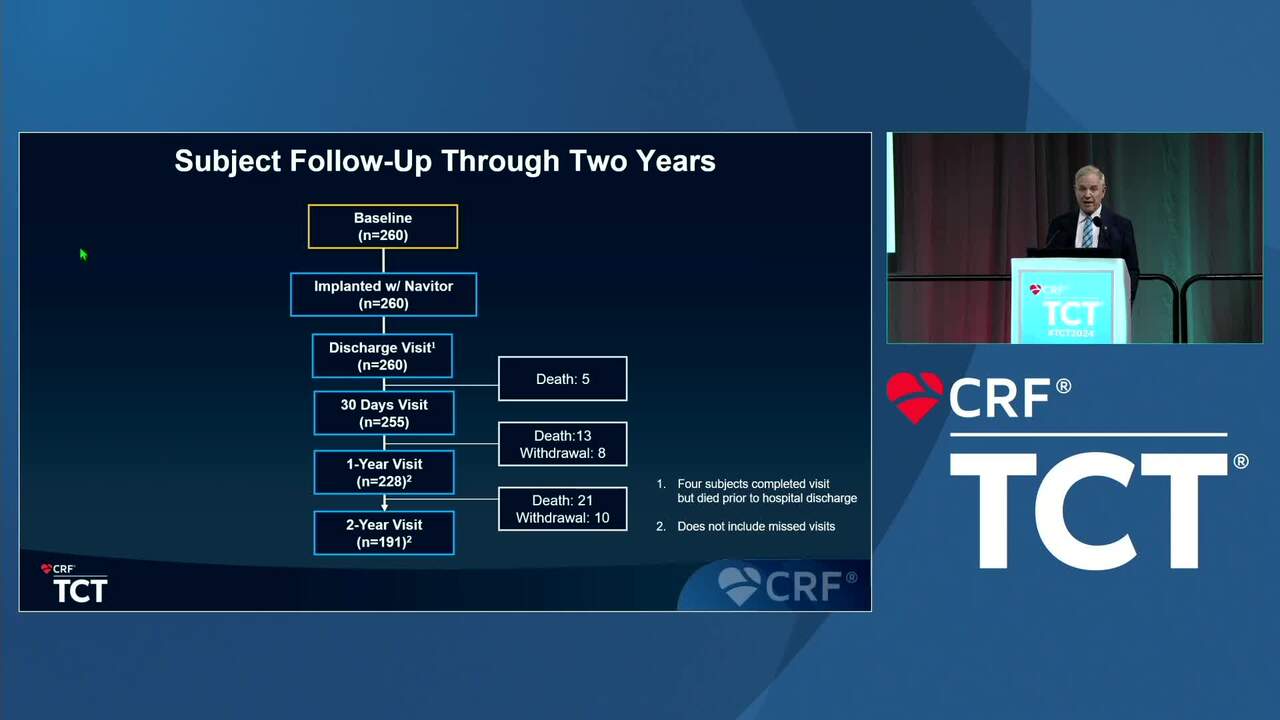 Subject Follow-Up Through Two Years

Baseline
(n=260)

Implanted w/ Navitor
(n=260)

Discharge Visit$^1$
(n=260)

Death: 5

30 Days Visit
(n=255)

Death:13
Withdrawal: 8

1-Year Visit
(n=228)$^2$

Death: 21
Withdrawal: 10

2-Year Visit
(n=191)$^2$

1. Four subjects completed visit but died prior to hospital discharge

2. Does not include missed visits

CRF
TCT

CRF®

CRF
TCT
#TCT2024

CRF®
TCT®